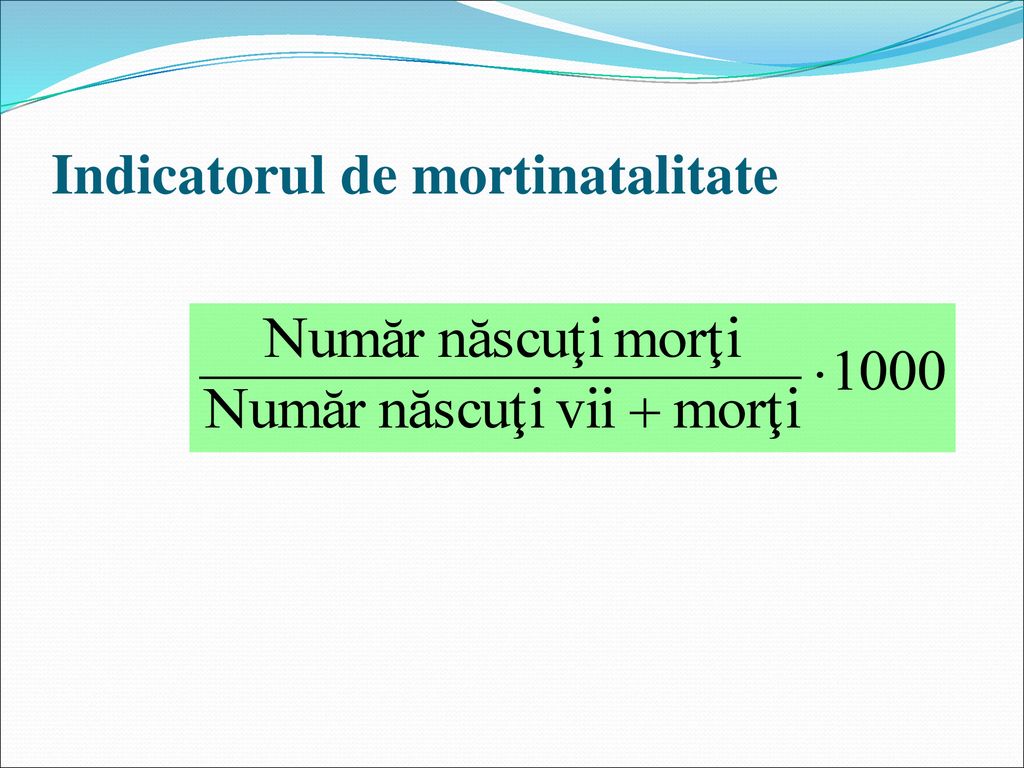 Indicatorul de mortinatalitate

$\frac{\text{Număr născuţi morţi}}{\text{Număr născuţi vii} + \text{morţi}} \cdot 1000$